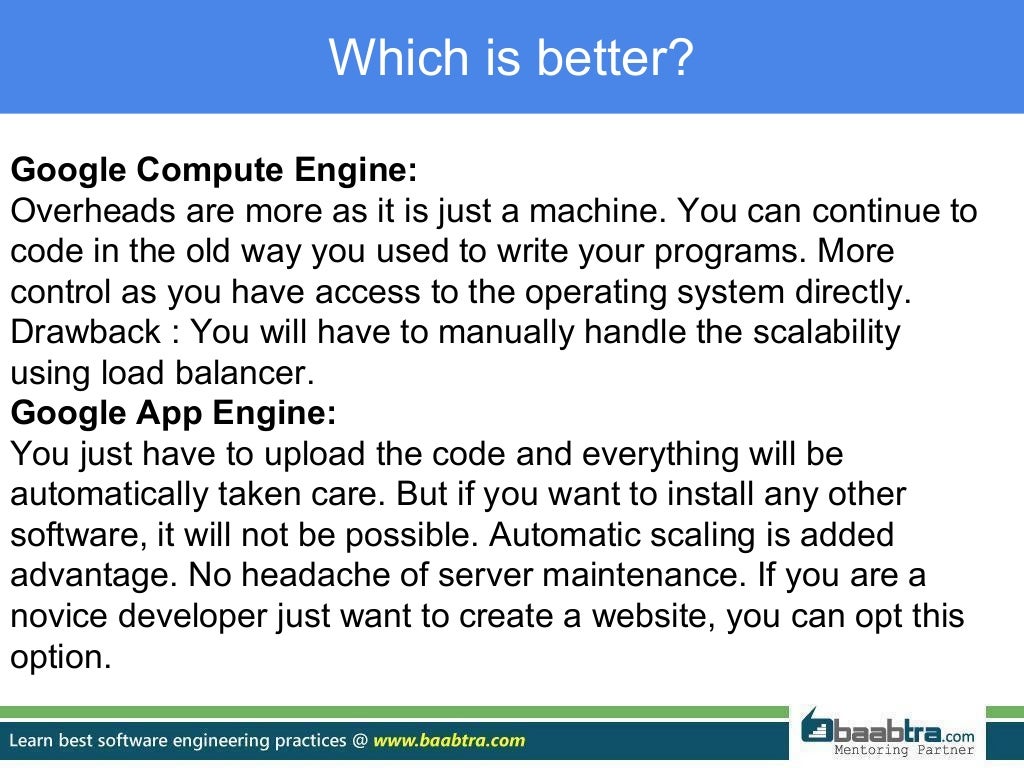 Which is better?

**Google Compute Engine:**
Overheads are more as it is just a machine. You can continue to code in the old way you used to write your programs. More control as you have access to the operating system directly.
Drawback : You will have to manually handle the scalability using load balancer.
**Google App Engine:**
You just have to upload the code and everything will be automatically taken care. But if you want to install any other software, it will not be possible. Automatic scaling is added advantage. No headache of server maintenance. If you are a novice developer just want to create a website, you can opt this option.

Learn best software engineering practices @ www.baabtra.com

baabtra.com
Mentoring Partner